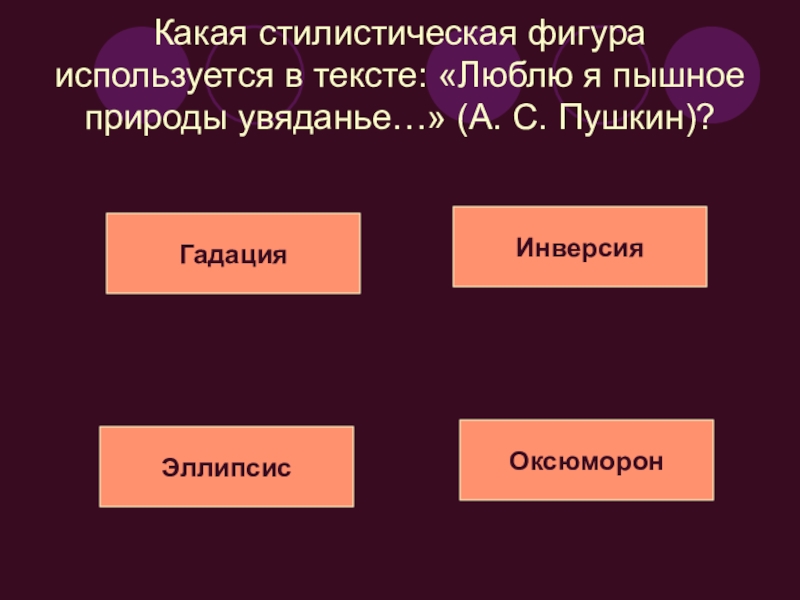 Какая стилистическая фигура используется в тексте: «Люблю я пышное природы увяданье…» (А. С. Пушкин)?

Гадация

Инверсия

Эллипсис

Оксюморон